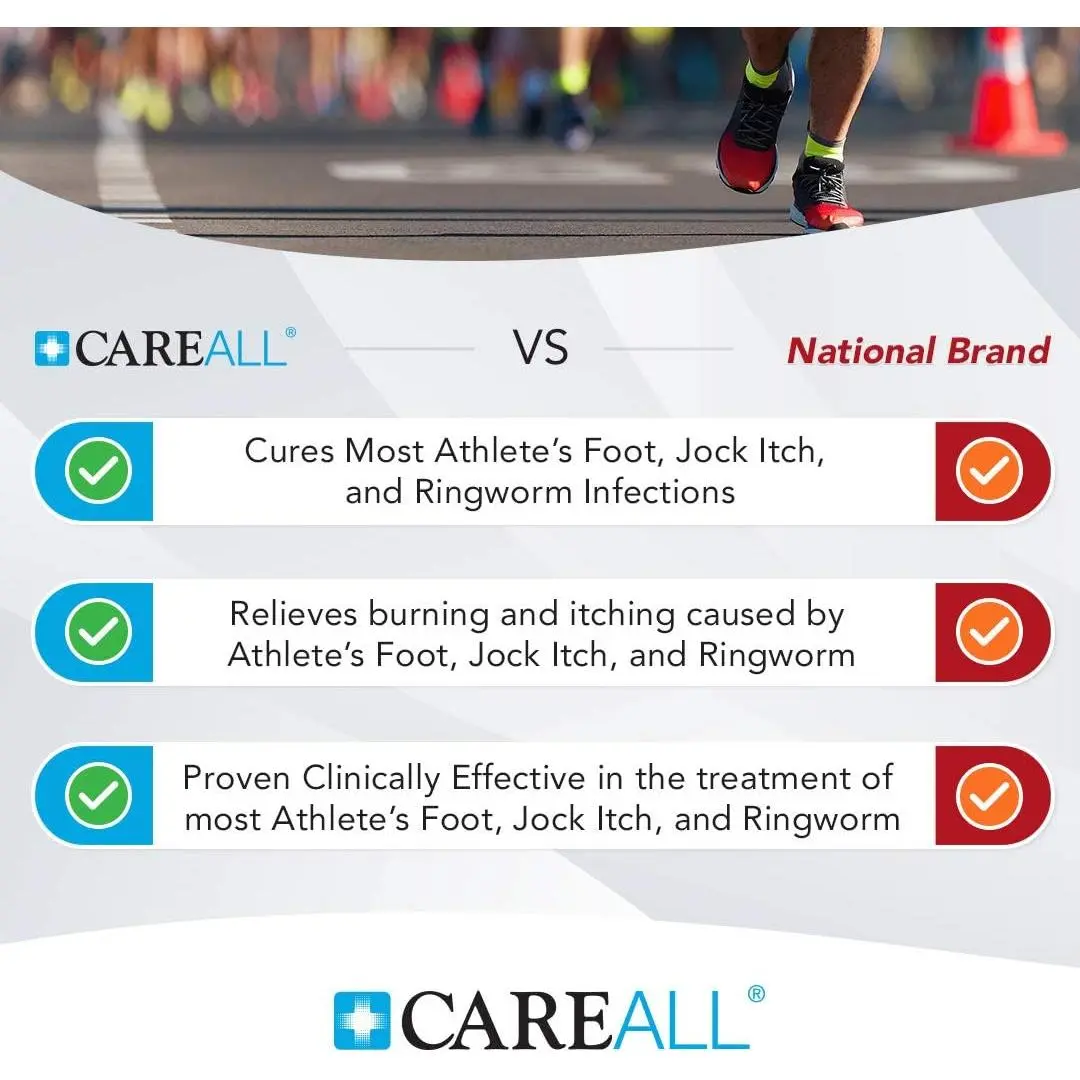 CAREALL®

VS

National Brand

Cures Most Athlete's Foot, Jock Itch, and Ringworm Infections

Relieves burning and itching caused by Athlete's Foot, Jock Itch, and Ringworm

Proven Clinically Effective in the treatment of most Athlete's Foot, Jock Itch, and Ringworm

CAREALL®